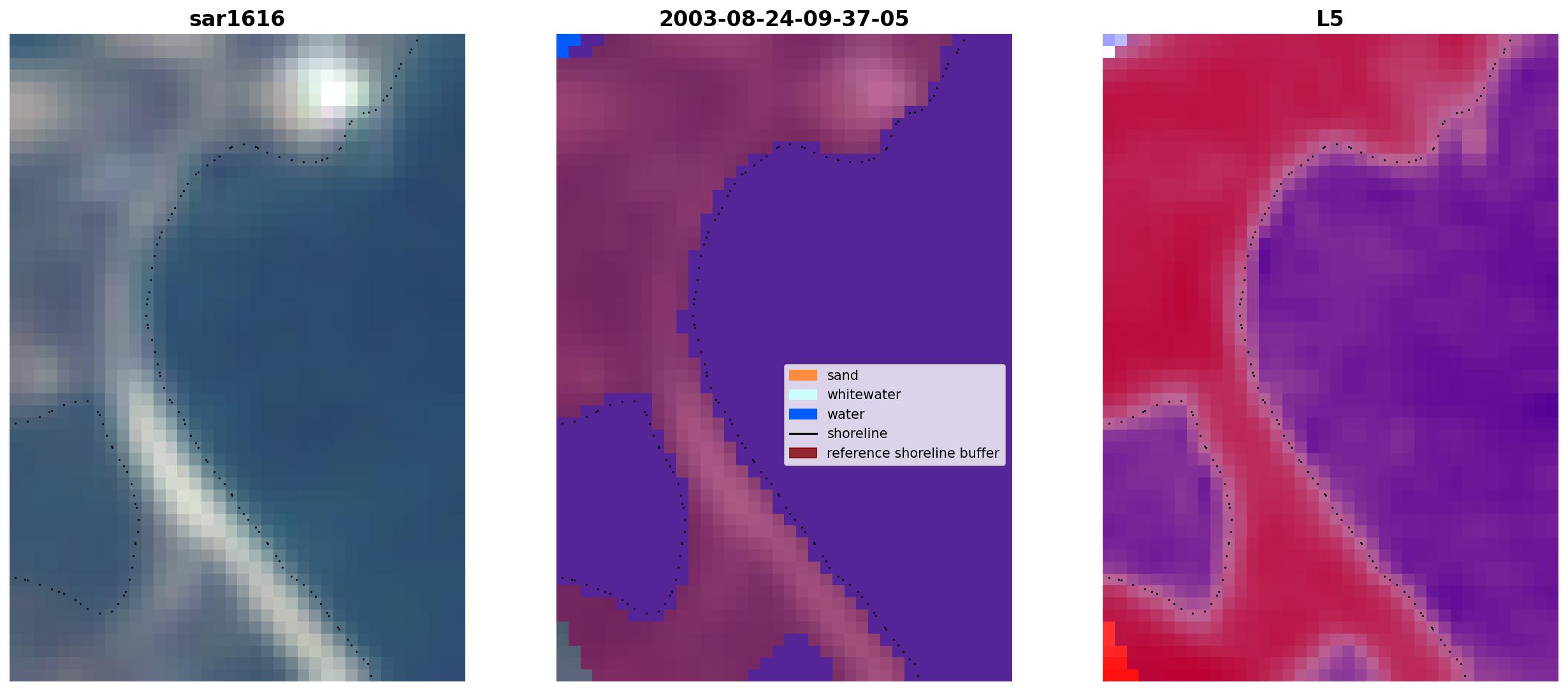 sar1616

2003-08-24-09-37-05

sand
whitewater
water
shoreline
reference shoreline buffer

L5